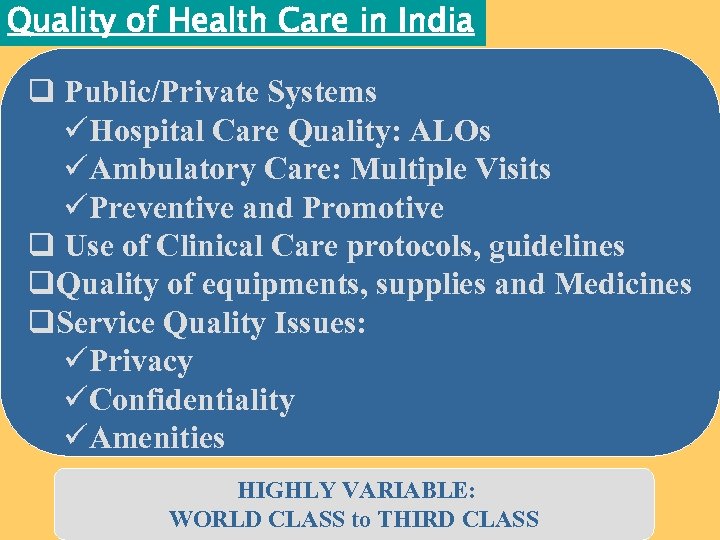 Quality of Health Care in India

❑ Public/Private Systems
✓Hospital Care Quality: ALOs
✓Ambulatory Care: Multiple Visits
✓Preventive and Promotive
❑ Use of Clinical Care protocols, guidelines
❑Quality of equipments, supplies and Medicines
❑Service Quality Issues:
✓Privacy
✓Confidentiality
✓Amenities

HIGHLY VARIABLE:
WORLD CLASS to THIRD CLASS